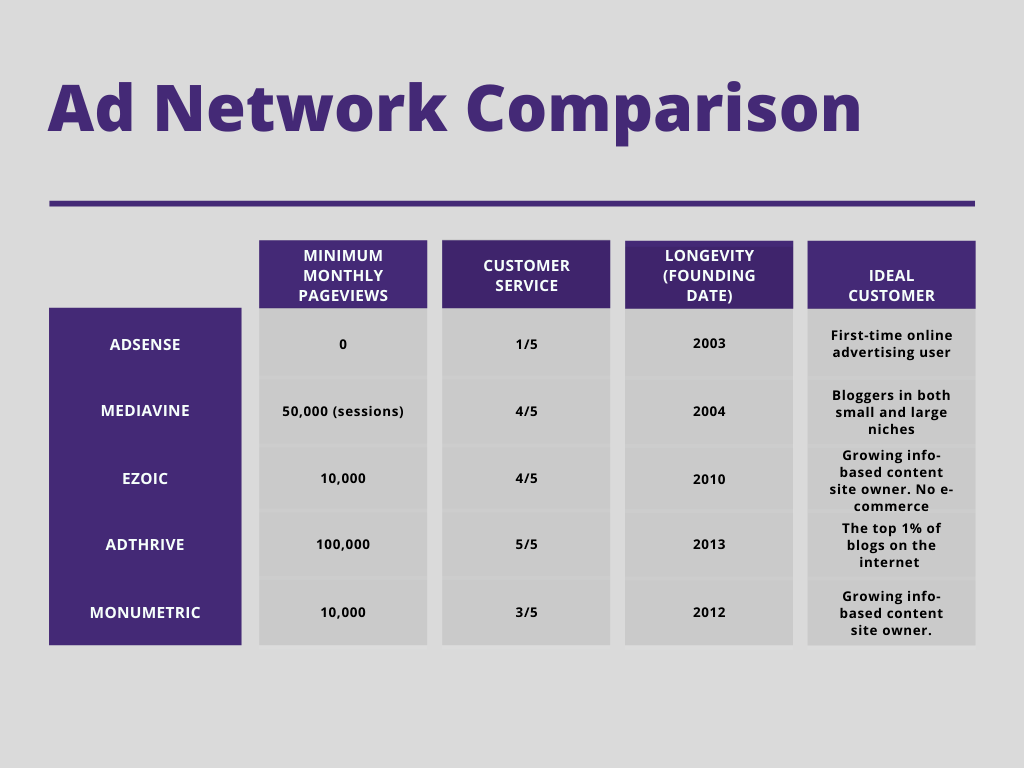 Ad Network Comparison

|  | MINIMUM MONTHLY PAGEVIEWS | CUSTOMER SERVICE | LONGEVITY (FOUNDING DATE) | IDEAL CUSTOMER |
|---|---|---|---|---|
| ADSENSE | 0 | 1/5 | 2003 | First-time online advertising user |
| MEDIAVINE | 50,000 (sessions) | 4/5 | 2004 | Bloggers in both small and large niches |
| EZOIC | 10,000 | 4/5 | 2010 | Growing info-based content site owner. No e-commerce |
| ADTHRIVE | 100,000 | 5/5 | 2013 | The top 1% of blogs on the internet |
| MONUMETRIC | 10,000 | 3/5 | 2012 | Growing info-based content site owner. |